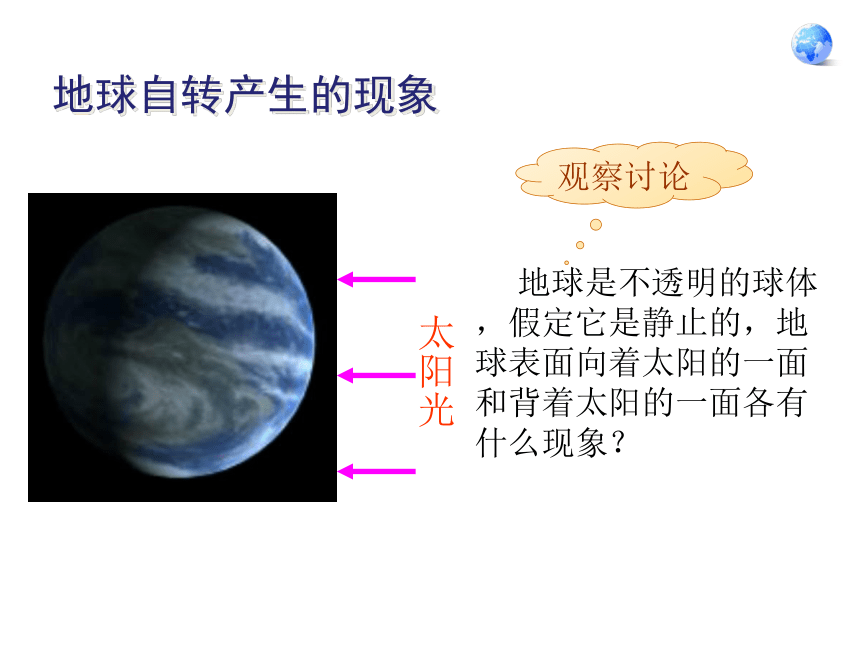 地球自转产生的现象

观察讨论

太阳光

地球是不透明的球体，假定它是静止的，地球表面向着太阳的一面和背着太阳的一面各有什么现象？